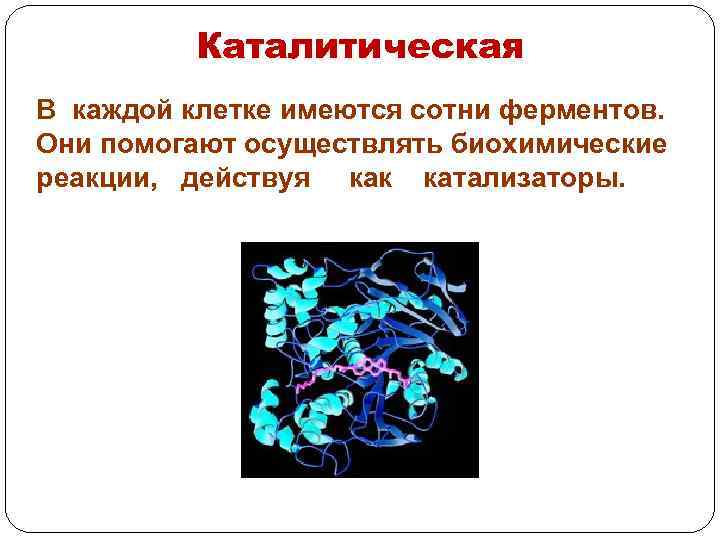 Каталитическая

В каждой клетке имеются сотни ферментов. Они помогают осуществлять биохимические реакции, действуя как катализаторы.